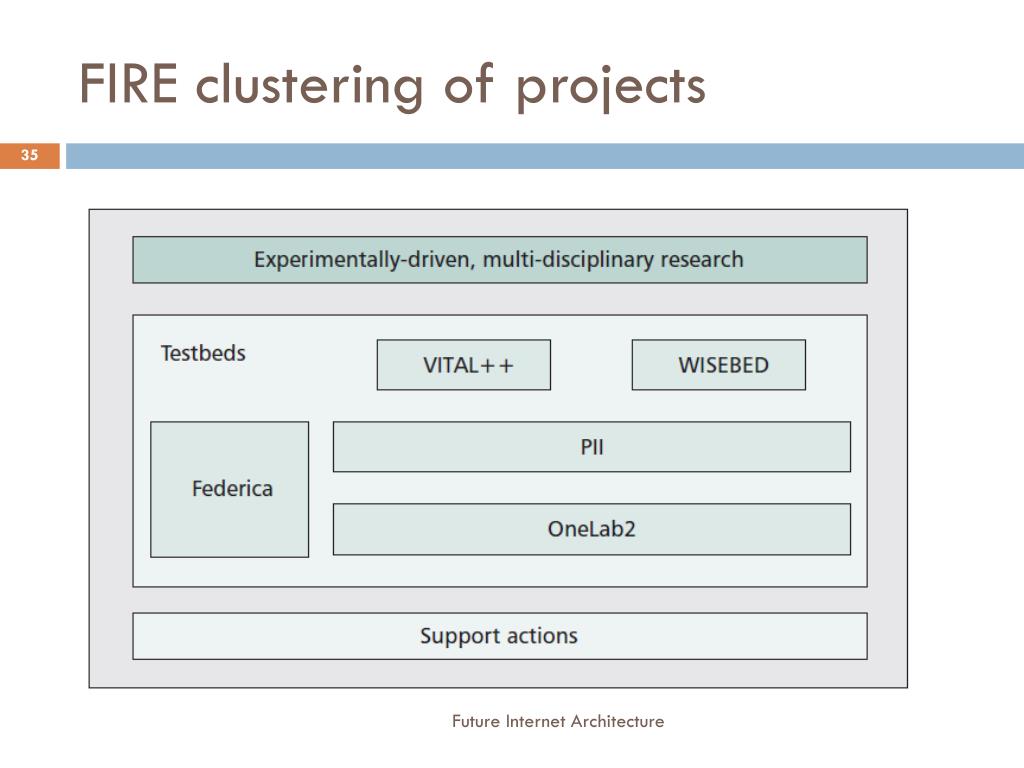 FIRE clustering of projects

35

Experimentally-driven, multi-disciplinary research

Testbeds

VITAL++

WISEBED

Federica

PII

OneLab2

Support actions

Future Internet Architecture